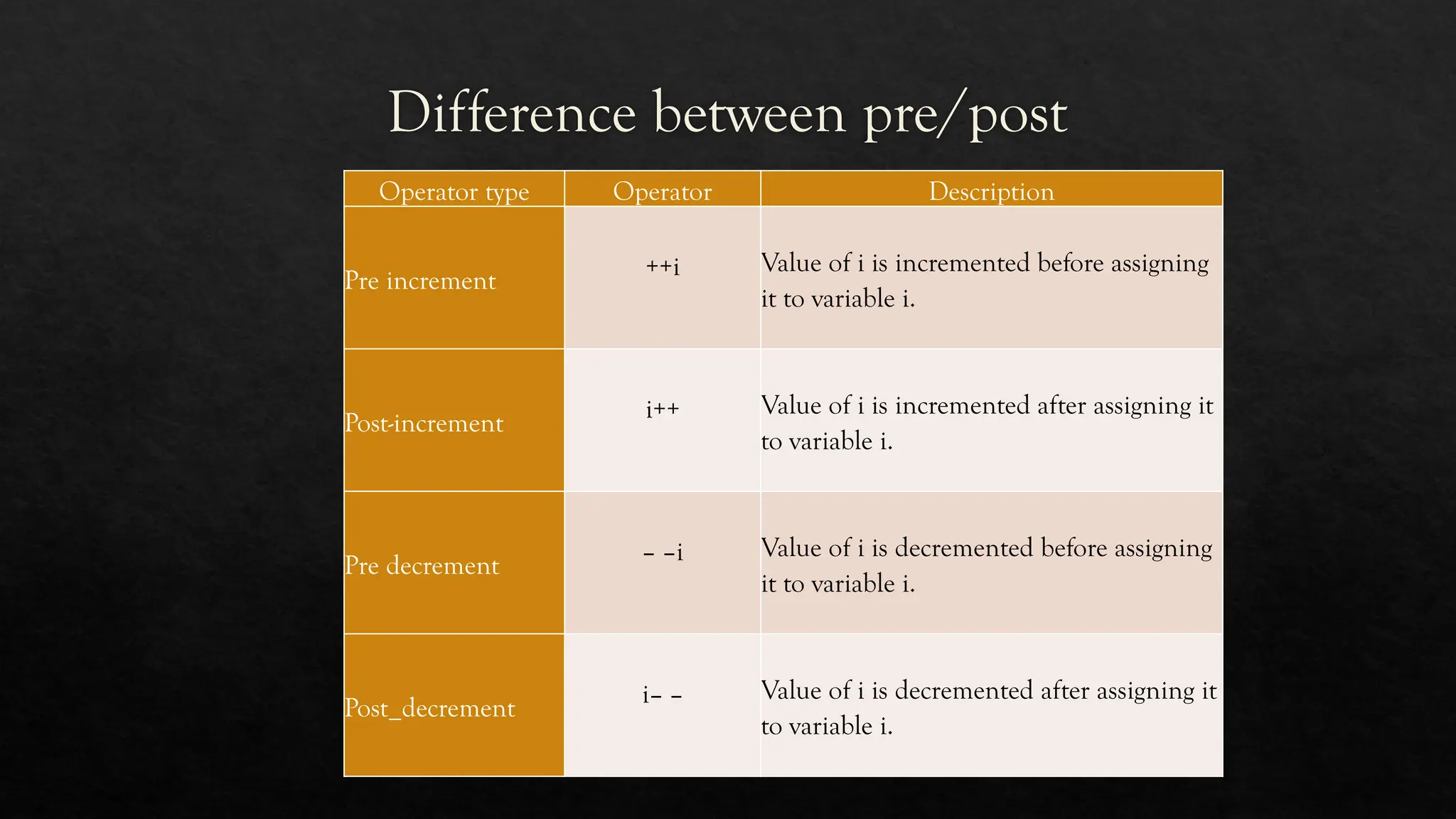 Difference between pre/post

| Operator type | Operator | Description |
|---|---|---|
| Pre increment | ++i | Value of i is incremented before assigning it to variable i. |
| Post-increment | i++ | Value of i is incremented after assigning it to variable i. |
| Pre decrement | – –i | Value of i is decremented before assigning it to variable i. |
| Post_decrement | i– – | Value of i is decremented after assigning it to variable i. |